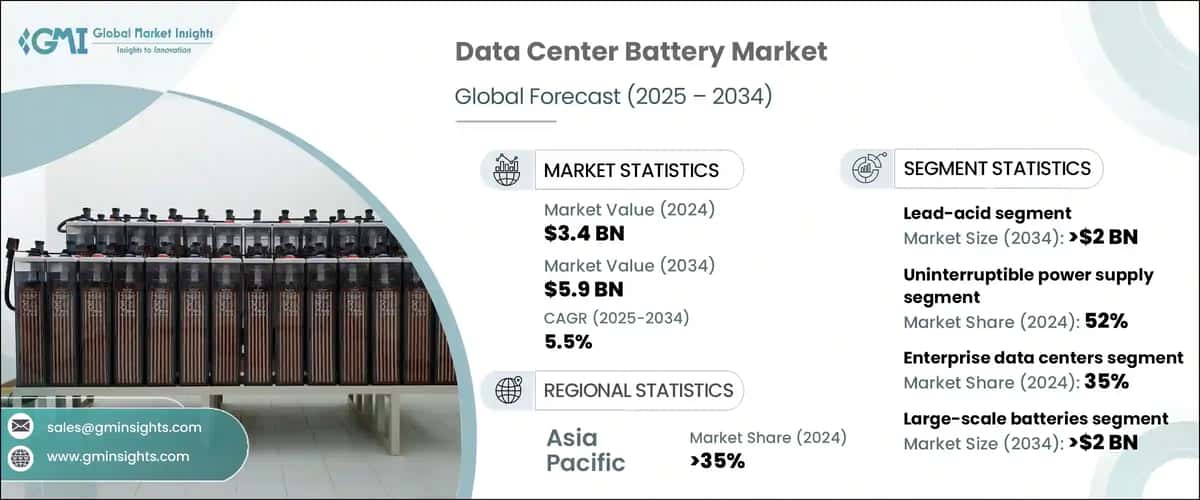 GMI Global Market Insights
Insights to Innovation

Data Center Battery Market

Global Forecast (2025 – 2034)

MARKET STATISTICS

Market Value (2024)
$3.4 BN

Market Value (2034)
$5.9 BN

CAGR (2025-2034)
5.5%

REGIONAL STATISTICS

Asia Pacific

Market Share (2024)
>35%

SEGMENT STATISTICS

Lead-acid segment
Market Size (2034): >$2 BN

Uninterruptible power supply segment
Market Share (2024): 52%

Enterprise data centers segment
Market Share (2024): 35%

Large-scale batteries segment
Market Size (2034): >$2 BN

sales@gminsights.com

www.gminsights.com